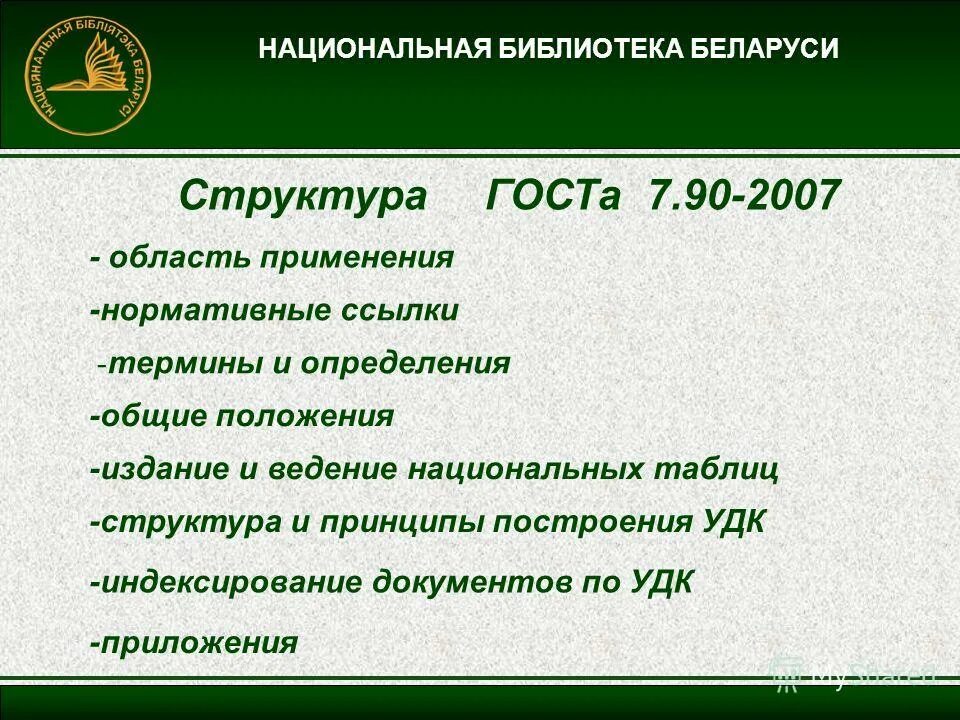 НАЦЫЯНАЛЬНАЯ БІБЛІЯТЭКА БЕЛАРУСІ

НАЦИОНАЛЬНАЯ БИБЛИОТЕКА БЕЛАРУСИ

Структура ГОСТа 7.90-2007

- область применения

-нормативные ссылки

-термины и определения

-общие положения

-издание и ведение национальных таблиц

-структура и принципы построения УДК

-индексирование документов по УДК

-приложения

MyShared